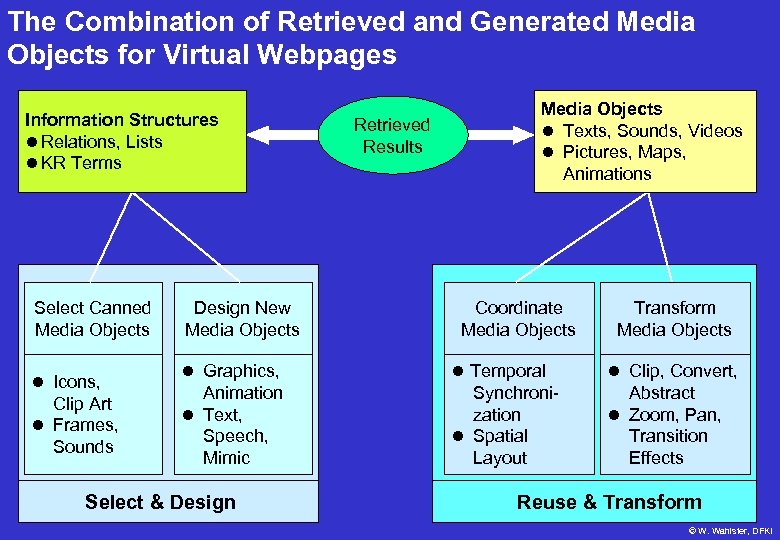 The Combination of Retrieved and Generated Media Objects for Virtual Webpages

Information Structures
● Relations, Lists
● KR Terms

Retrieved Results

Media Objects
● Texts, Sounds, Videos
● Pictures, Maps, Animations

Select Canned Media Objects
● Icons, Clip Art
● Frames, Sounds

Design New Media Objects
● Graphics, Animation
● Text, Speech, Mimic

Select & Design

Coordinate Media Objects
● Temporal Synchronization
● Spatial Layout

Transform Media Objects
● Clip, Convert, Abstract
● Zoom, Pan, Transition Effects

Reuse & Transform

© W. Wahlster, DFKI